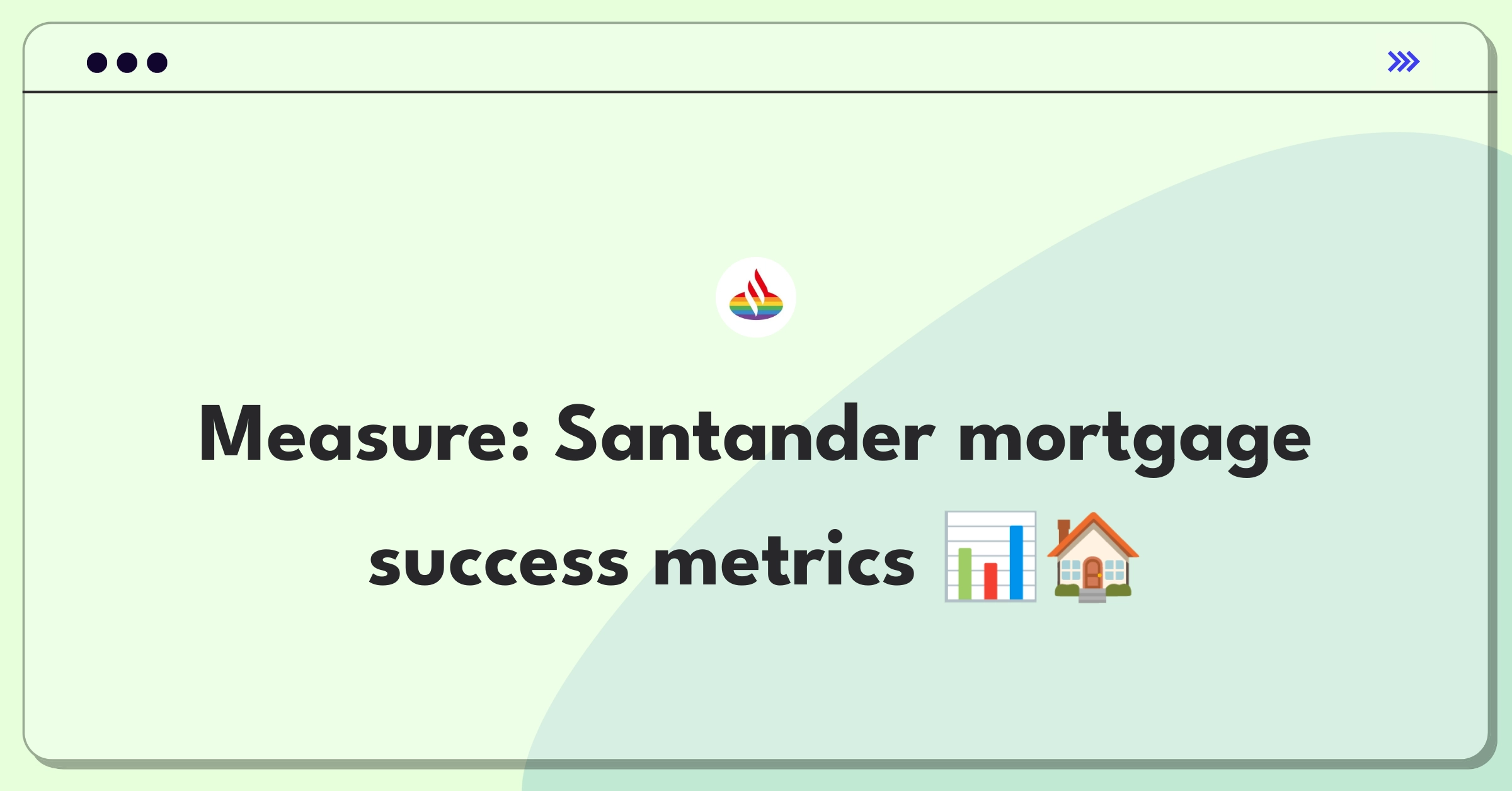 Measure: Santander mortgage success metrics 📊🏠